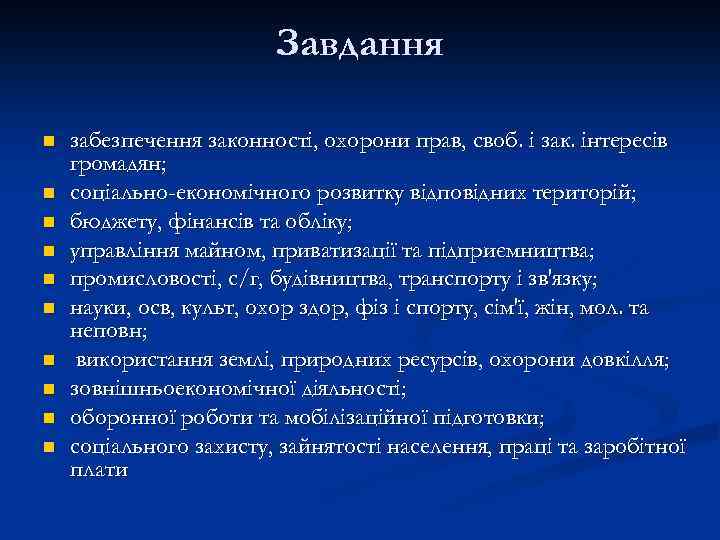 Завдання

- забезпечення законності, охорони прав, своб. і зак. інтересів громадян;
- соціально-економічного розвитку відповідних територій;
- бюджету, фінансів та обліку;
- управління майном, приватизації та підприємництва;
- промисловості, с/г, будівництва, транспорту і зв'язку;
- науки, осв, культ, охор здор, фіз і спорту, сім'ї, жін, мол. та неповн;
- використання землі, природних ресурсів, охорони довкілля;
- зовнішньоекономічної діяльності;
- оборонної роботи та мобілізаційної підготовки;
- соціального захисту, зайнятості населення, праці та заробітної плати